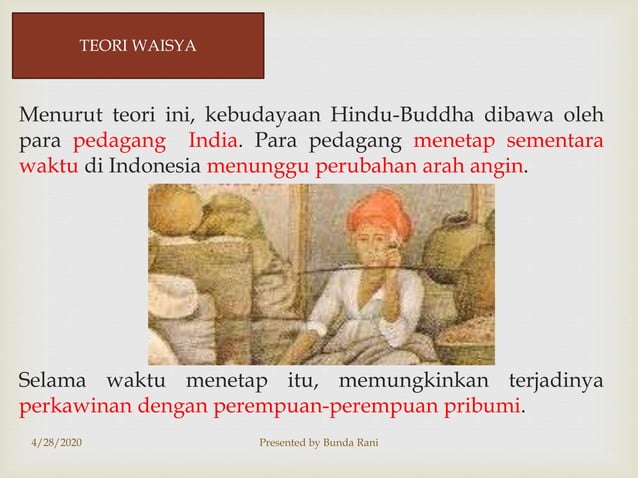 TEORI WAISYA

Menurut teori ini, kebudayaan Hindu-Buddha dibawa oleh para pedagang India. Para pedagang menetap sementara waktu di Indonesia menunggu perubahan arah angin.

Selama waktu menetap itu, memungkinkan terjadinya perkawinan dengan perempuan-perempuan pribumi.

4/28/2020

Presented by Bunda Rani